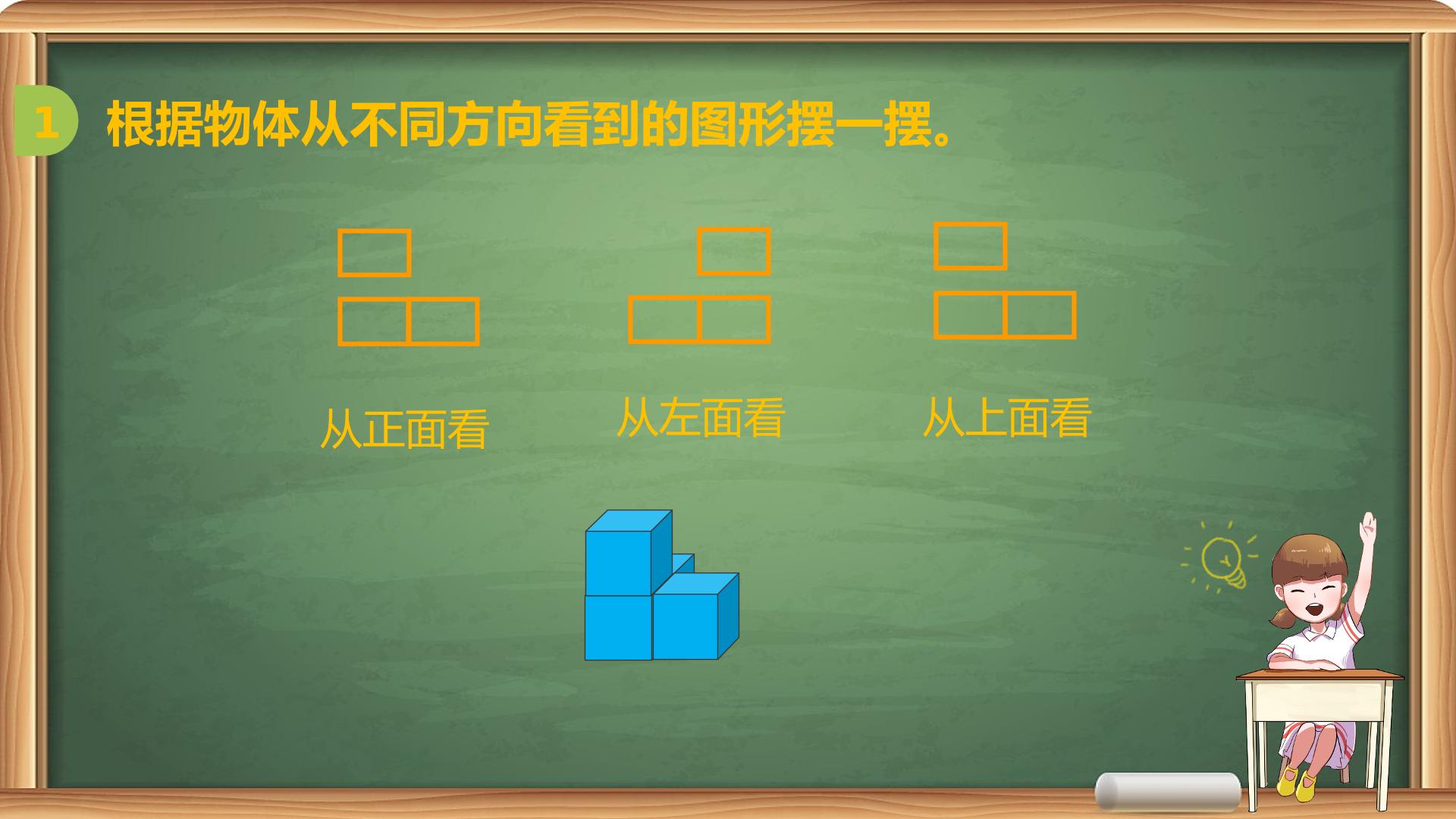 1 根据物体从不同方向看到的图形摆一摆。

从正面看

从左面看

从上面看